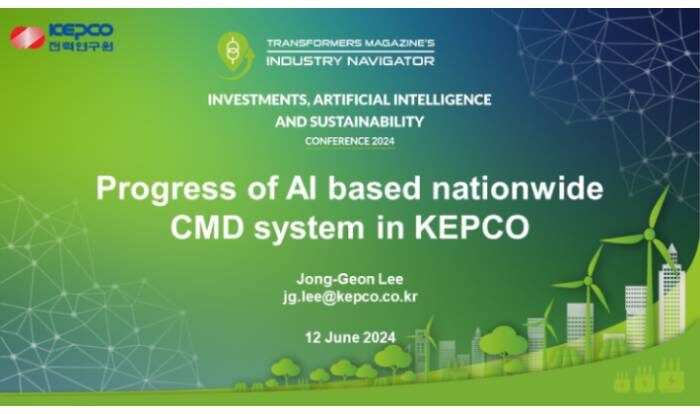 KEPCO
전력연구원

TRANSFORMERS MAGAZINE'S
INDUSTRY NAVIGATOR

INVESTMENTS, ARTIFICIAL INTELLIGENCE AND SUSTAINABILITY
CONFERENCE 2024

Progress of AI based nationwide CMD system in KEPCO

Jong-Geon Lee
jg.lee@kepco.co.kr

12 June 2024